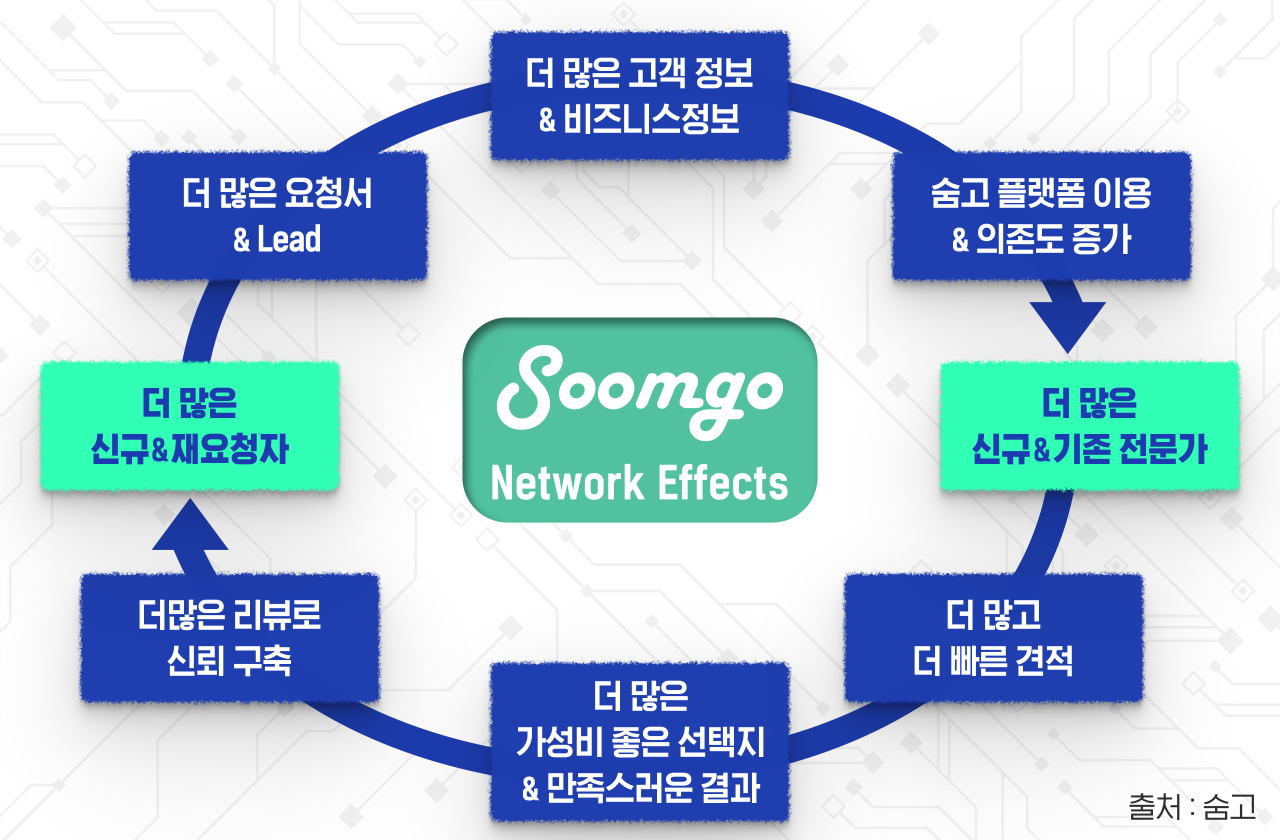 더 많은 고객 정보
& 비즈니스정보

숨고 플랫폼 이용
& 의존도 증가

더 많은
신규&기존 전문가

더 많고
더 빠른 견적

더 많은
가성비 좋은 선택지
& 만족스러운 결과

더많은 리뷰로
신뢰 구축

더 많은
신규&재요청자

더 많은 요청서
& Lead

Soomgo
Network Effects

출처 : 숨고